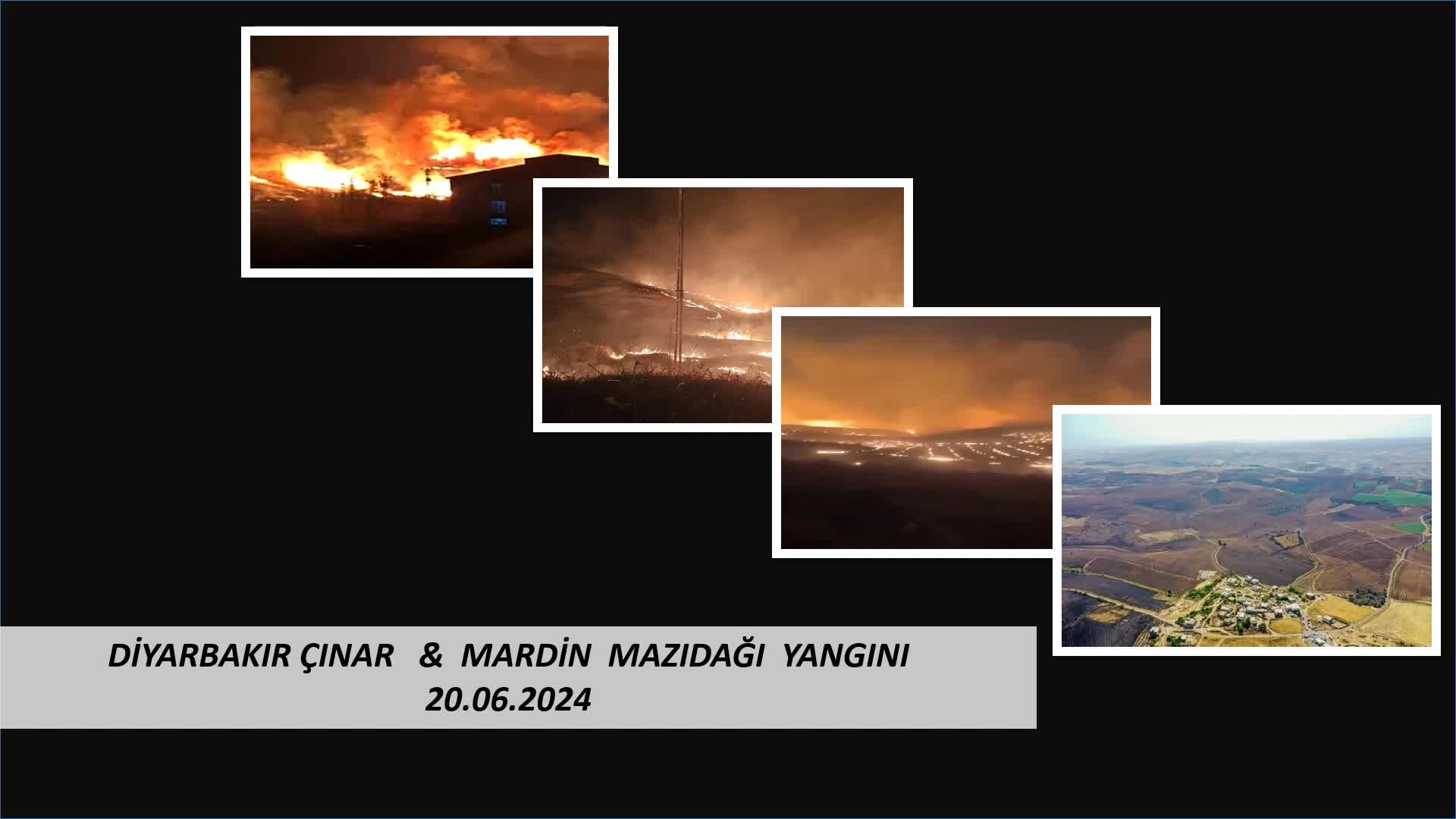 DİYARBAKIR ÇINAR & MARDİN MAZIDAĞI YANGINI
20.06.2024